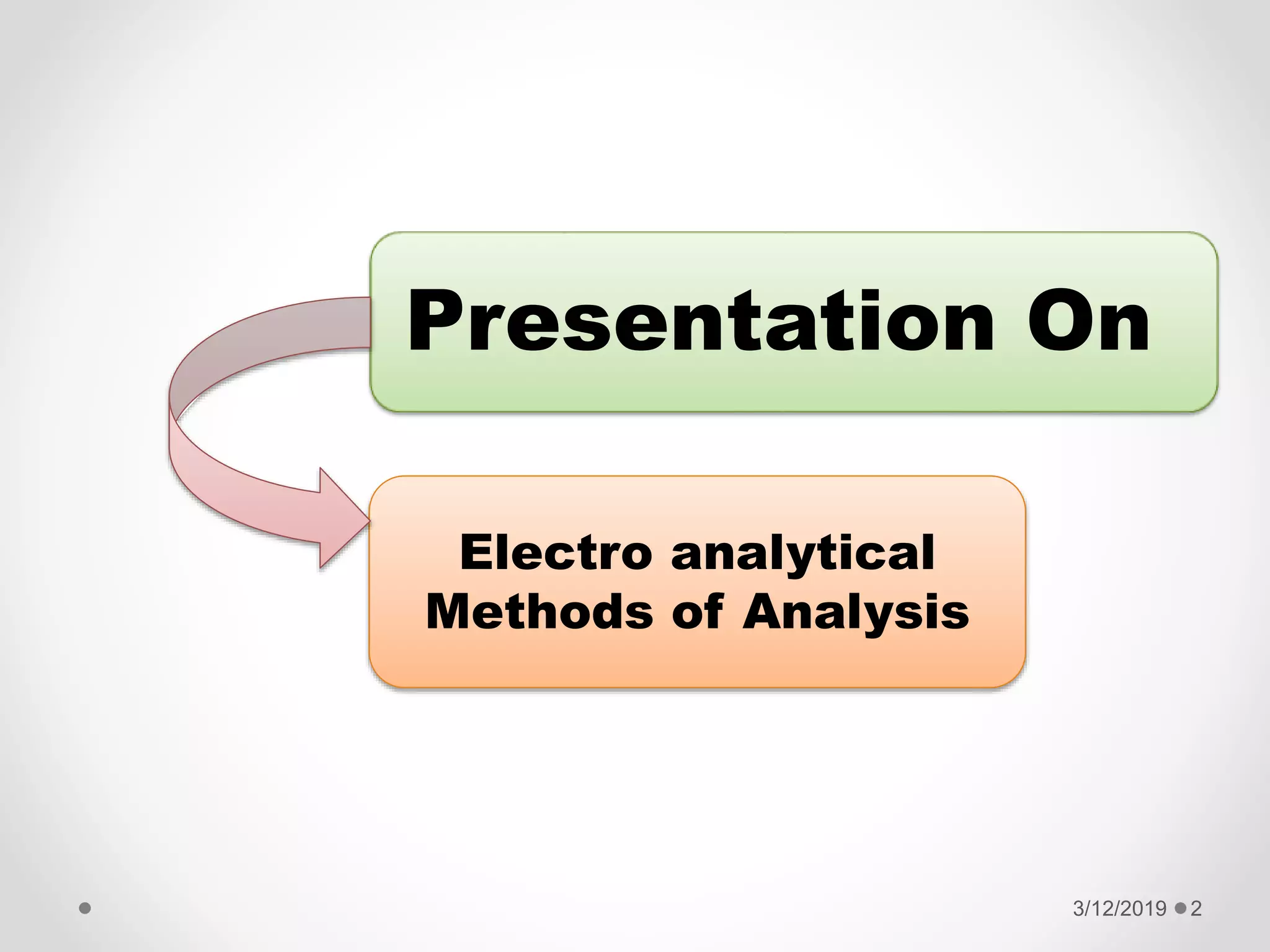 Presentation On

Electro analytical Methods of Analysis

3/12/2019 2